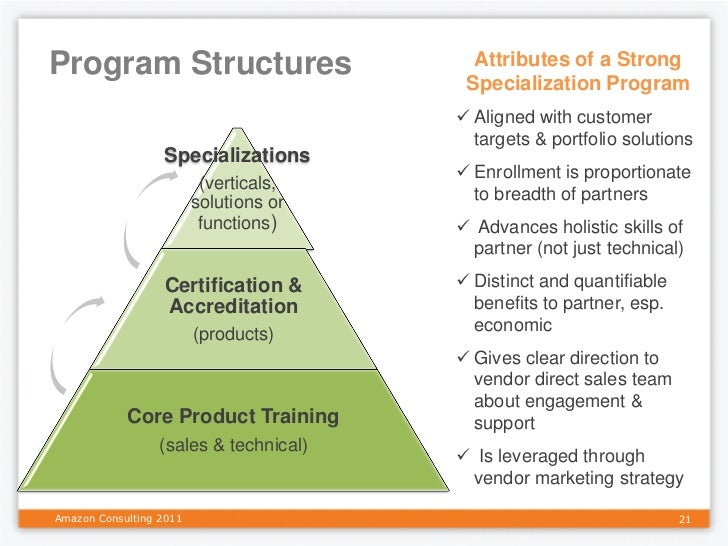 Program Structures

Specializations
(verticals, solutions or functions)

Certification & Accreditation
(products)

Core Product Training
(sales & technical)

Attributes of a Strong Specialization Program

✓ Aligned with customer targets & portfolio solutions

✓ Enrollment is proportionate to breadth of partners

✓ Advances holistic skills of partner (not just technical)

✓ Distinct and quantifiable benefits to partner, esp. economic

✓ Gives clear direction to vendor direct sales team about engagement & support

✓ Is leveraged through vendor marketing strategy

Amazon Consulting 2011

21